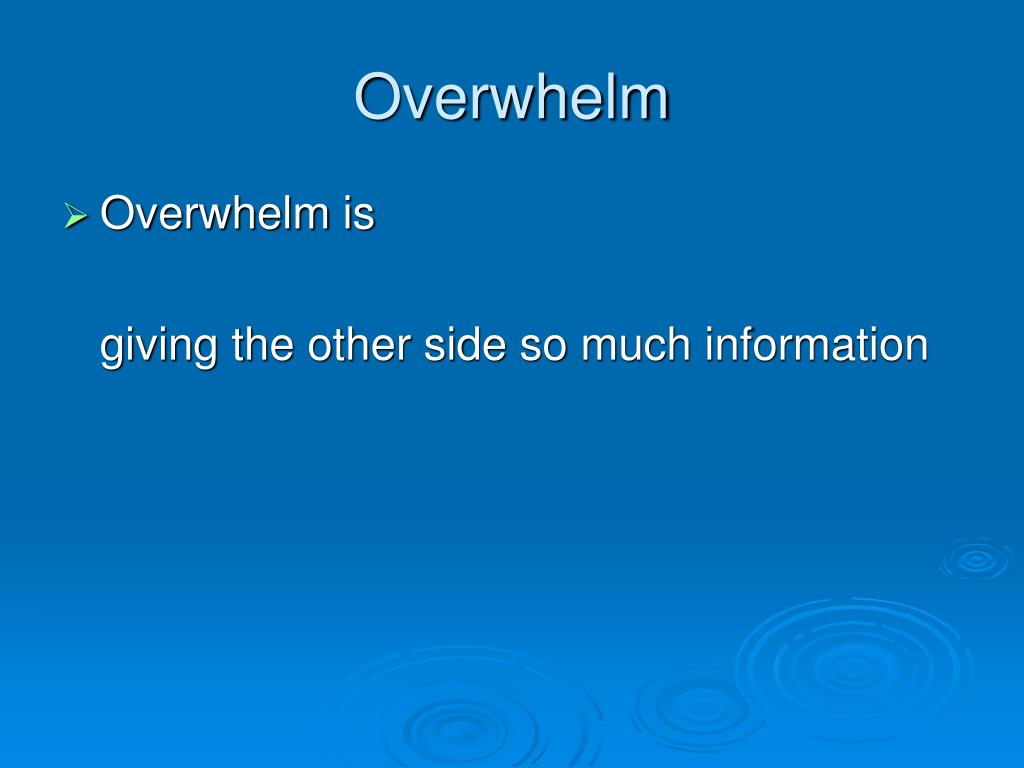 Overwhelm

Overwhelm is

giving the other side so much information